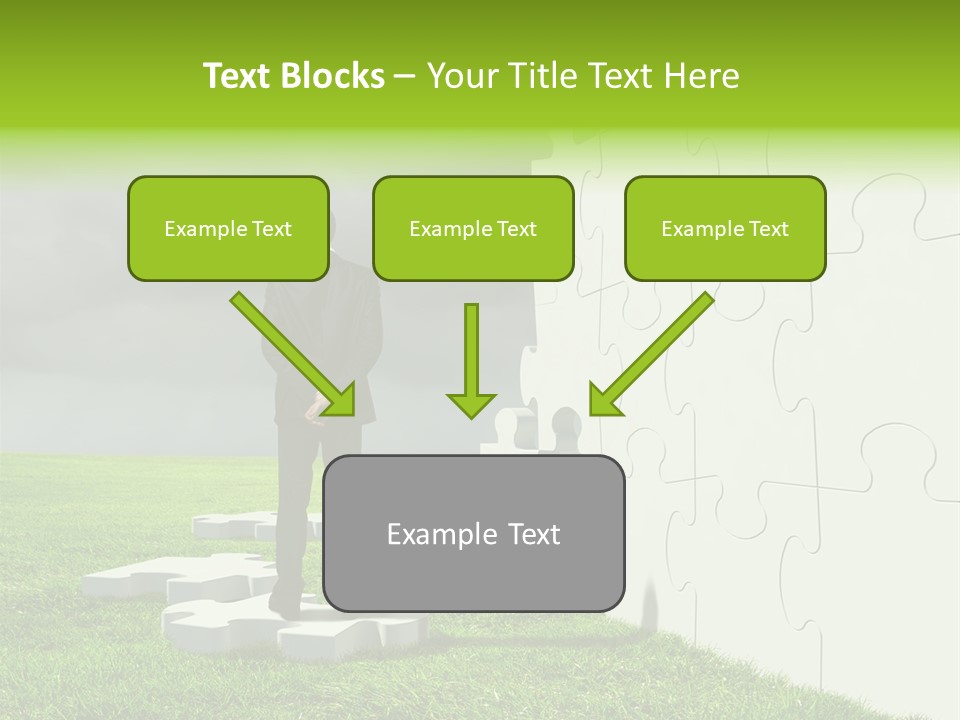 Text Blocks – Your Title Text Here

Example Text

Example Text

Example Text

Example Text